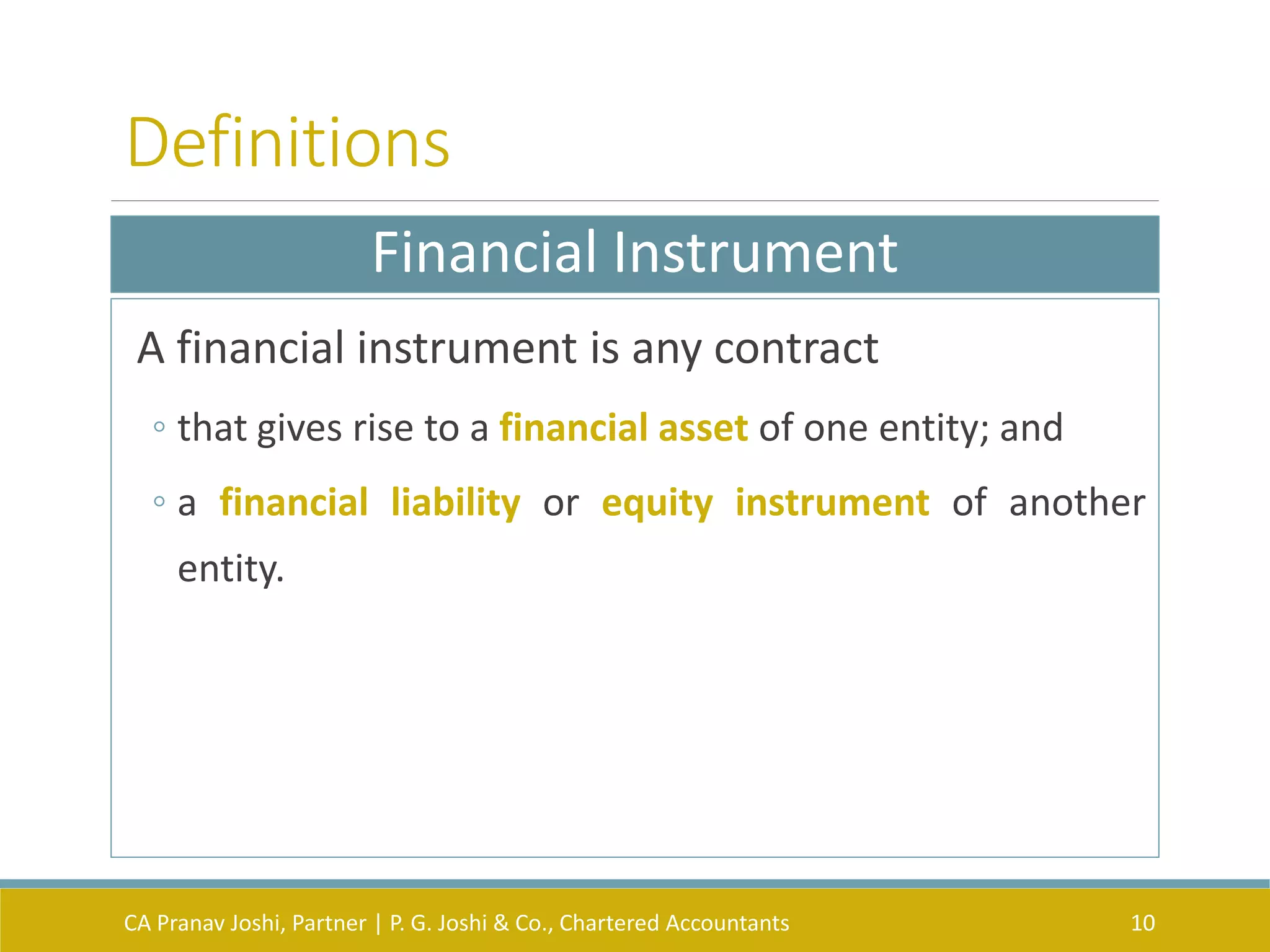 Definitions

Financial Instrument

A financial instrument is any contract

◦ that gives rise to a financial asset of one entity; and

◦ a financial liability or equity instrument of another entity.

CA Pranav Joshi, Partner | P. G. Joshi & Co., Chartered Accountants

10